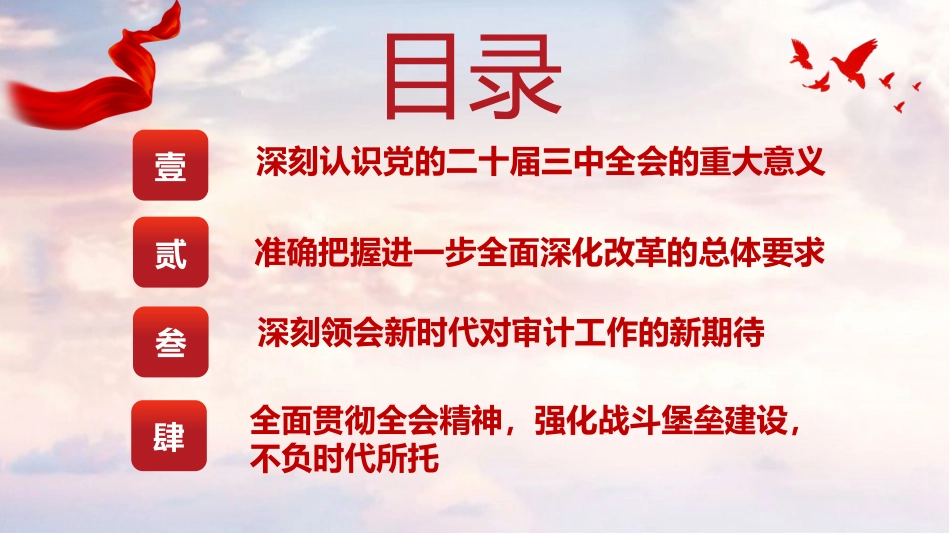 目录

壹 深刻认识党的二十届三中全会的重大意义

贰 准确把握进一步全面深化改革的总体要求

叁 深刻领会新时代对审计工作的新期待

肆 全面贯彻全会精神，强化战斗堡垒建设，不负时代所托